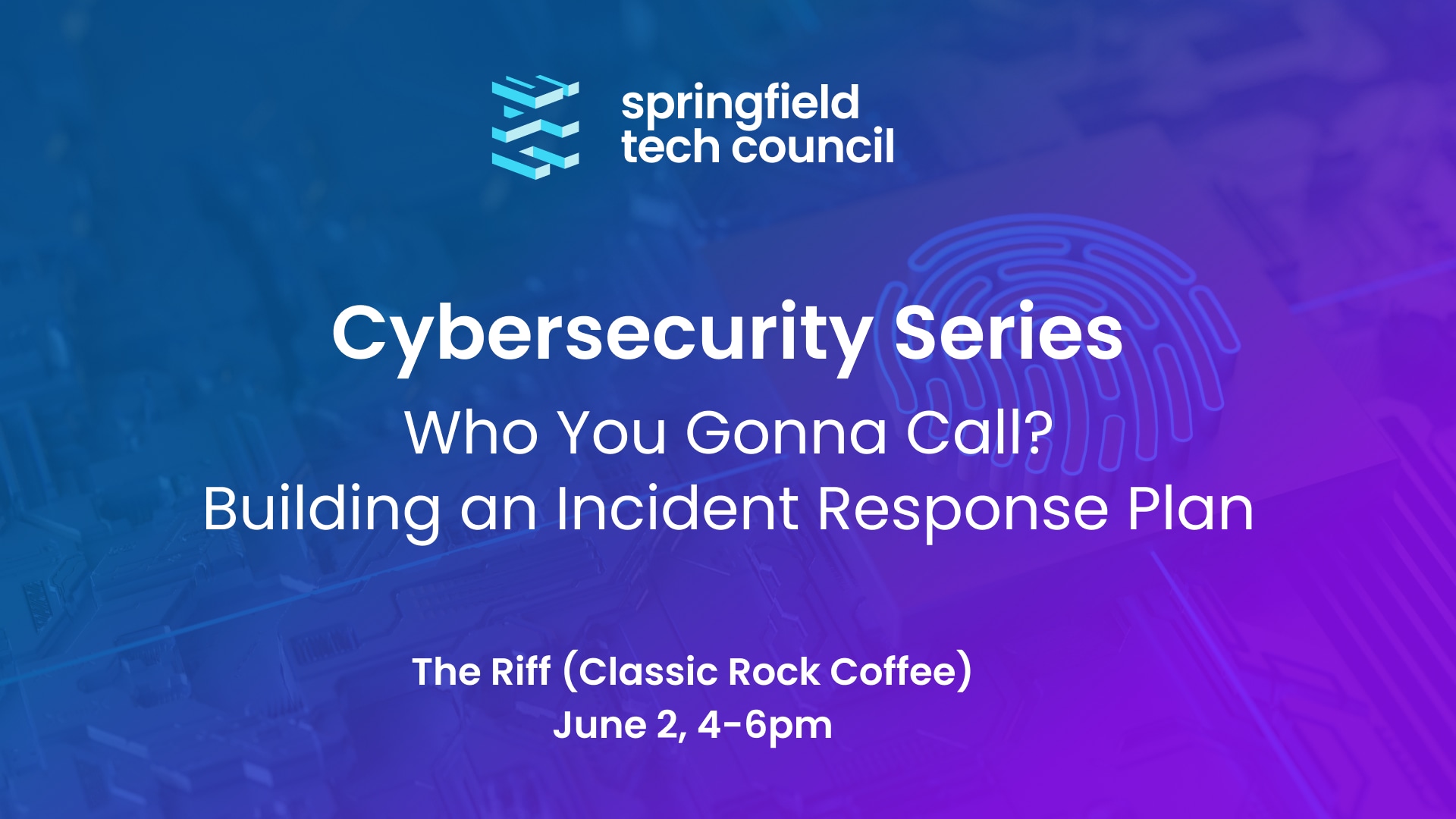 springfield tech council

Cybersecurity Series

Who You Gonna Call?
Building an Incident Response Plan

The Riff (Classic Rock Coffee)
June 2, 4-6pm